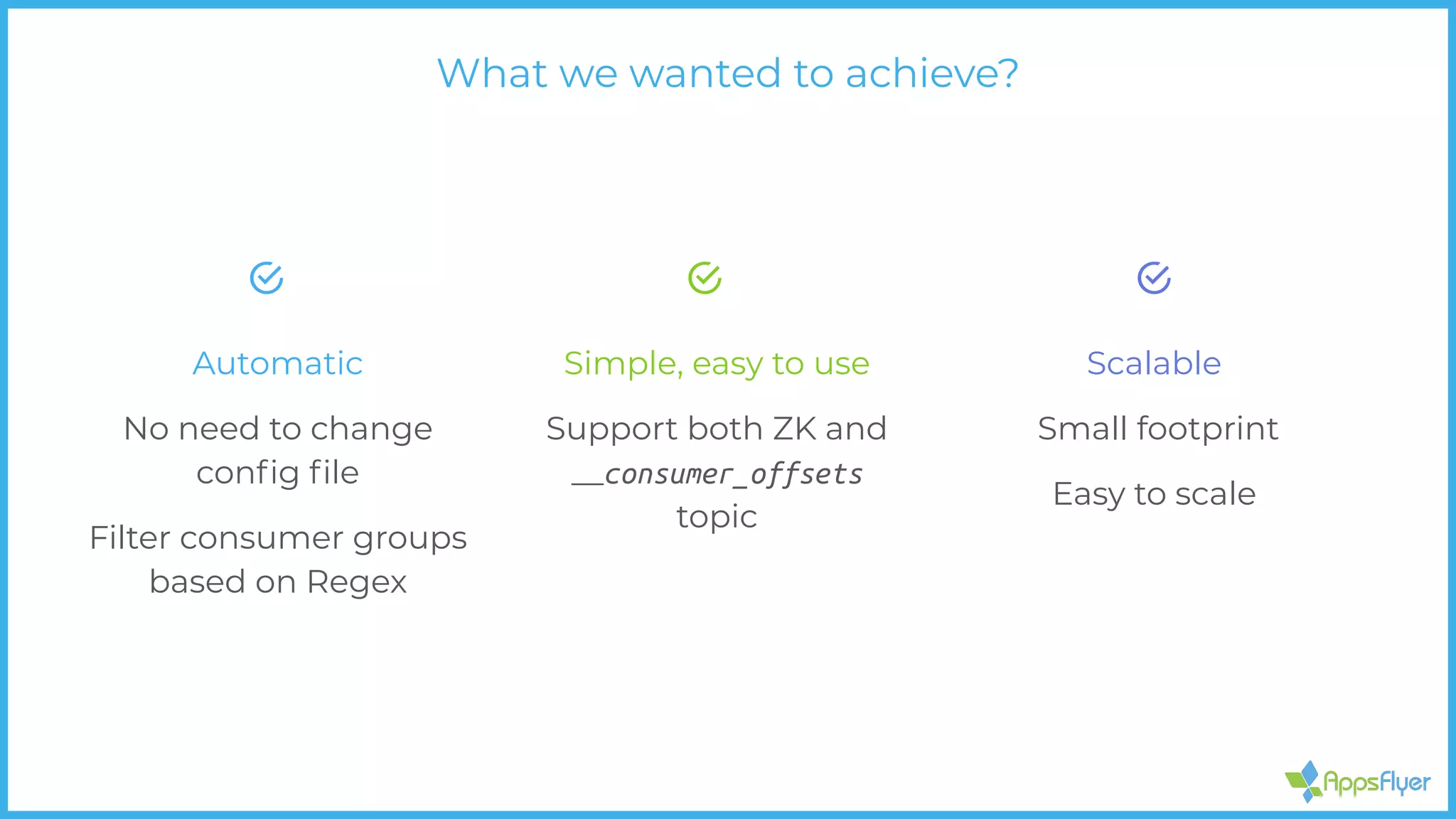 What we wanted to achieve?

Automatic

No need to change config file

Filter consumer groups based on Regex

Simple, easy to use

Support both ZK and __consumer_offsets topic

Scalable

Small footprint

Easy to scale

AppsFlyer